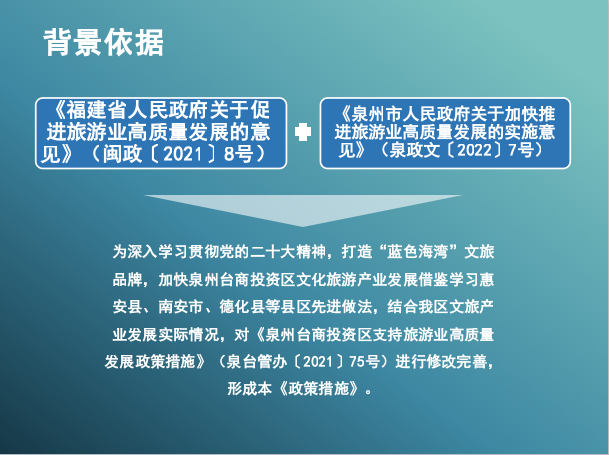 背景依据

《福建省人民政府关于促进旅游业高质量发展的意见》（闽政〔2021〕8号）

《泉州市人民政府关于加快推进旅游业高质量发展的实施意见》（泉政文〔2022〕7号）

为深入学习贯彻党的二十大精神，打造“蓝色海湾”文旅品牌，加快泉州台商投资区文化旅游产业发展借鉴学习惠安县、南安市、德化县等县区先进做法，结合我区文旅产业发展实际情况，对《泉州台商投资区支持旅游业高质量发展政策措施》（泉台管办〔2021〕75号）进行修改完善，形成本《政策措施》。